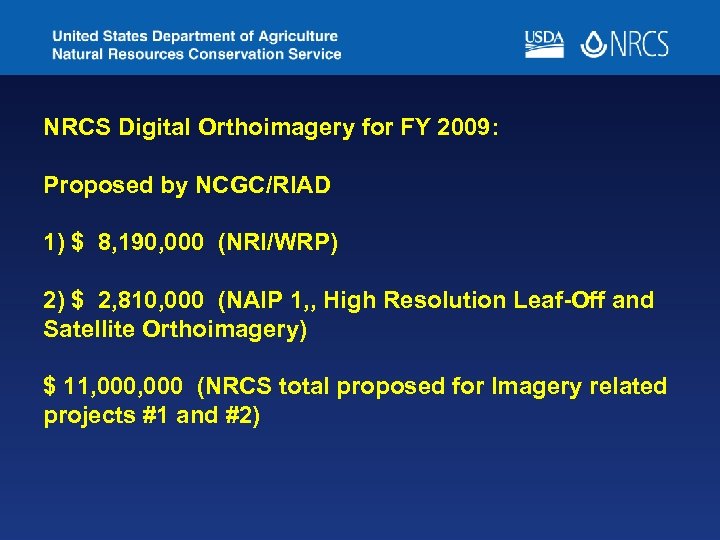 United States Department of Agriculture
Natural Resources Conservation Service

USDA NRCS

NRCS Digital Orthoimagery for FY 2009:

Proposed by NCGC/RIAD

1) $ 8,190,000 (NRI/WRP)

2) $ 2,810,000 (NAIP 1,, High Resolution Leaf-Off and Satellite Orthoimagery)

$ 11,000,000 (NRCS total proposed for Imagery related projects #1 and #2)